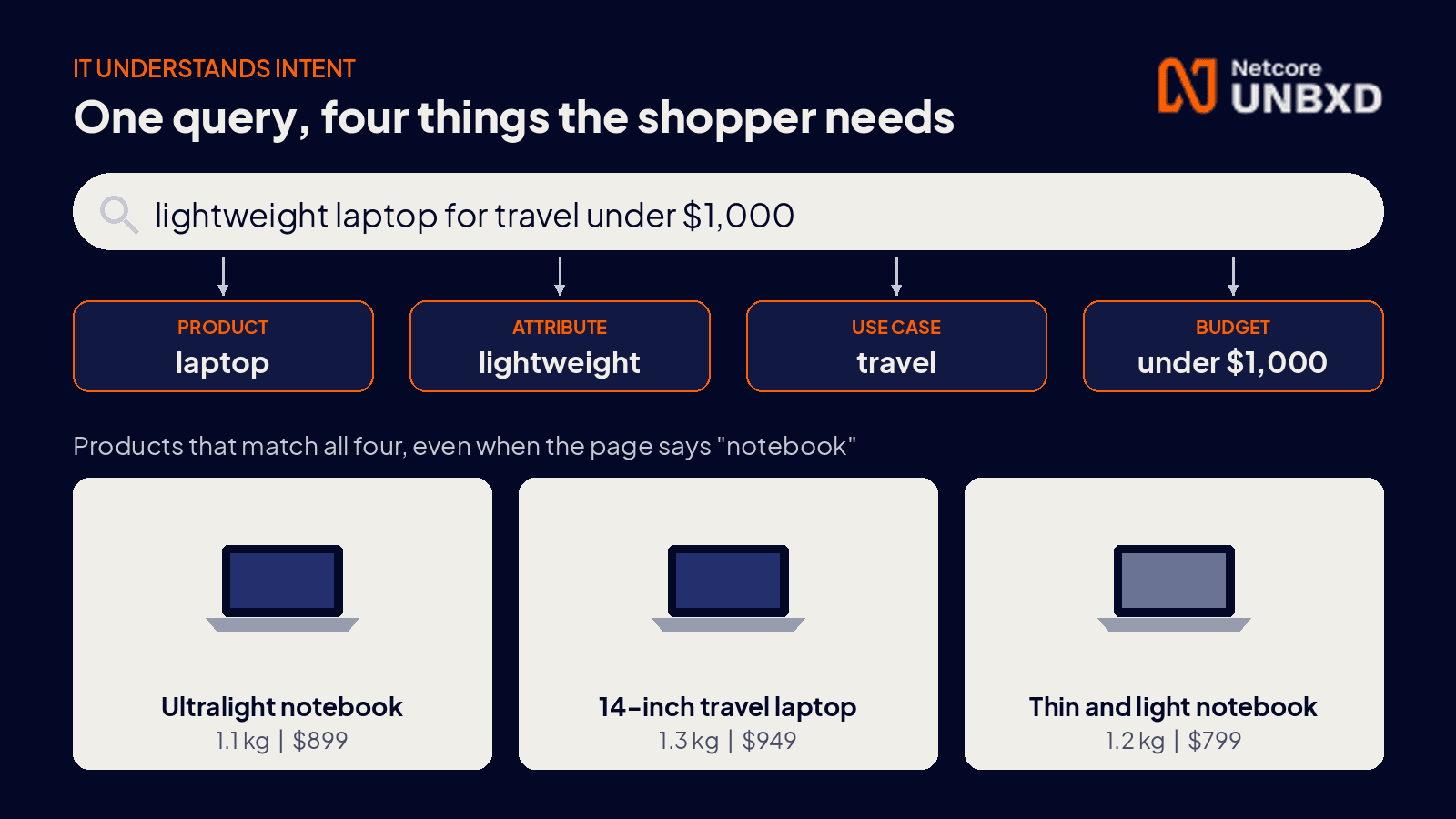 IT UNDERSTANDS INTENT

One query, four things the shopper needs

Netcore
UNBXD

lightweight laptop for travel under $1,000

PRODUCT
laptop

ATTRIBUTE
lightweight

USE CASE
travel

BUDGET
under $1,000

Products that match all four, even when the page says "notebook"

Ultralight notebook
1.1 kg | $899

14-inch travel laptop
1.3 kg | $949

Thin and light notebook
1.2 kg | $799